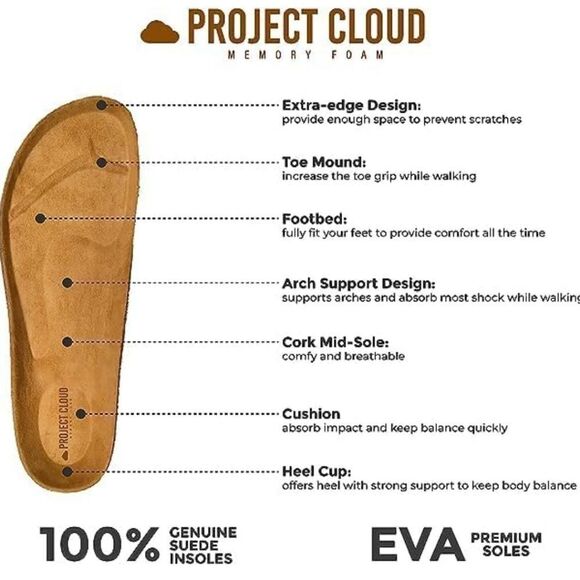 PROJECT CLOUD
MEMORY FOAM

Extra-edge Design:
provide enough space to prevent scratches

Toe Mound:
increase the toe grip while walking

Footbed:
fully fit your feet to provide comfort all the time

Arch Support Design:
supports arches and absorb most shock while walking

Cork Mid-Sole:
comfy and breathable

Cushion
absorb impact and keep balance quickly

Heel Cup:
offers heel with strong support to keep body balance

PROJECT CLOUD

100% GENUINE SUEDE INSOLES

EVA PREMIUM SOLES